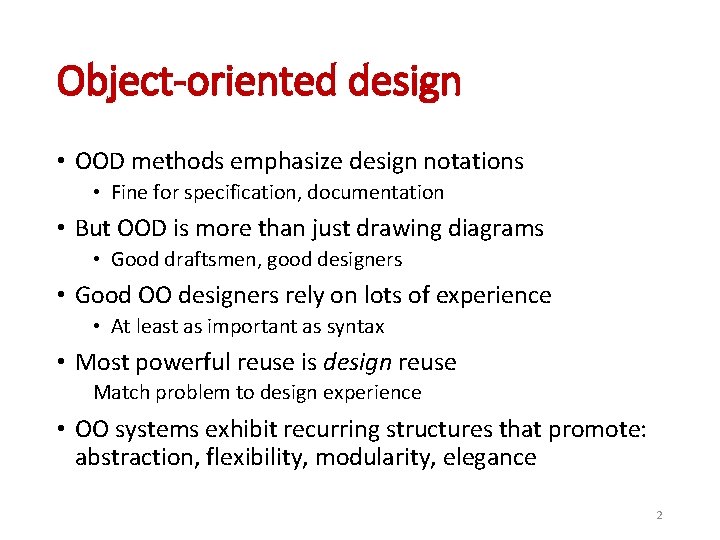 Object-oriented design

• OOD methods emphasize design notations
  • Fine for specification, documentation
• But OOD is more than just drawing diagrams
  • Good draftsmen, good designers
• Good OO designers rely on lots of experience
  • At least as important as syntax
• Most powerful reuse is design reuse
  Match problem to design experience
• OO systems exhibit recurring structures that promote: abstraction, flexibility, modularity, elegance

2